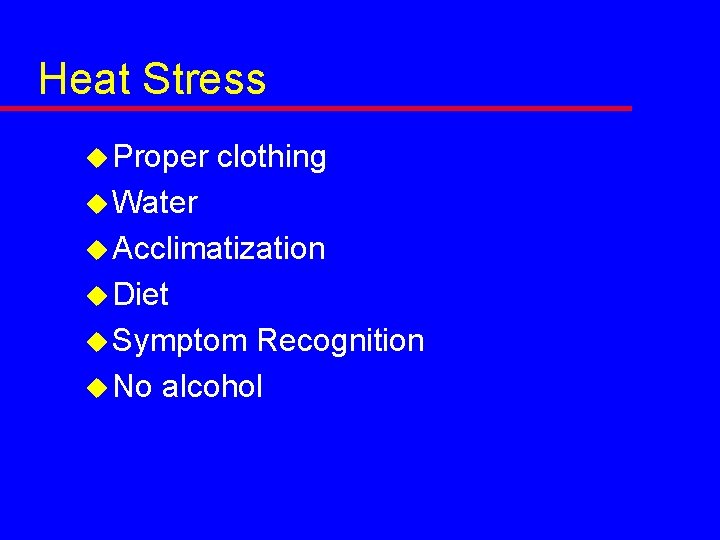 Heat Stress

- Proper clothing
- Water
- Acclimatization
- Diet
- Symptom Recognition
- No alcohol